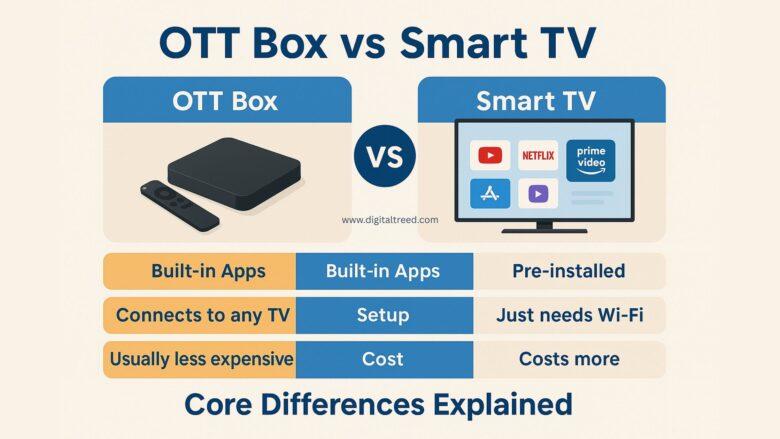 OTT Box vs Smart TV

OTT Box

VS

Smart TV

NETFLIX

prime video

www.digitaltreed.com

| Built-in Apps | Built-in Apps | Pre-installed |
|---|---|---|
| Connects to any TV | Setup | Just needs Wi-Fi |
| Usually less expensive | Cost | Costs more |

Core Differences Explained